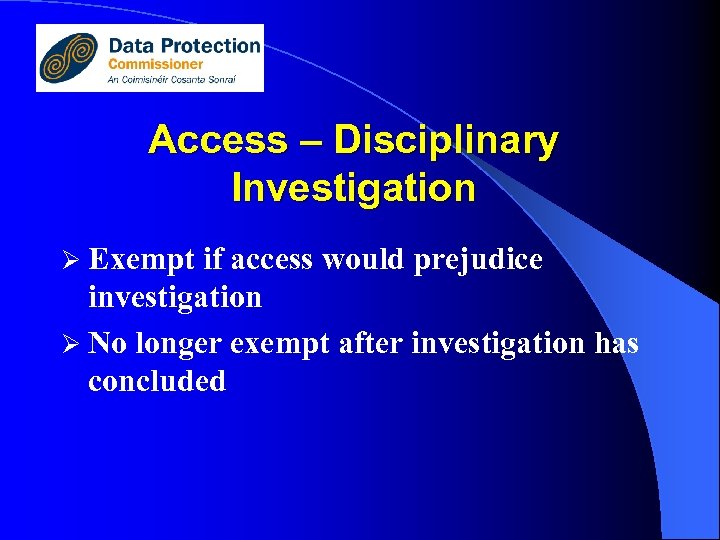 Data Protection
Commissioner
An Coimisinéir Cosanta Sonraí

Access – Disciplinary Investigation

➢ Exempt if access would prejudice investigation

➢ No longer exempt after investigation has concluded